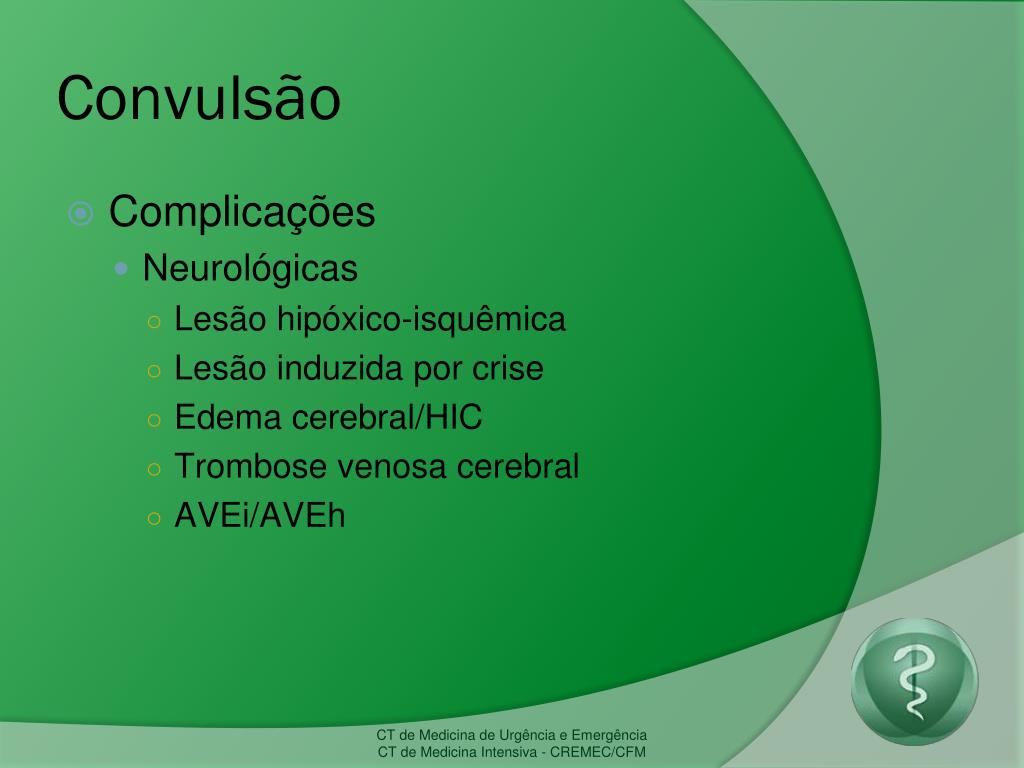 Convulsão

Complicações

Neurológicas

Lesão hipóxico-isquêmica

Lesão induzida por crise

Edema cerebral/HIC

Trombose venosa cerebral

AVEi/AVEh

CT de Medicina de Urgência e Emergência
CT de Medicina Intensiva - CREMEC/CFM